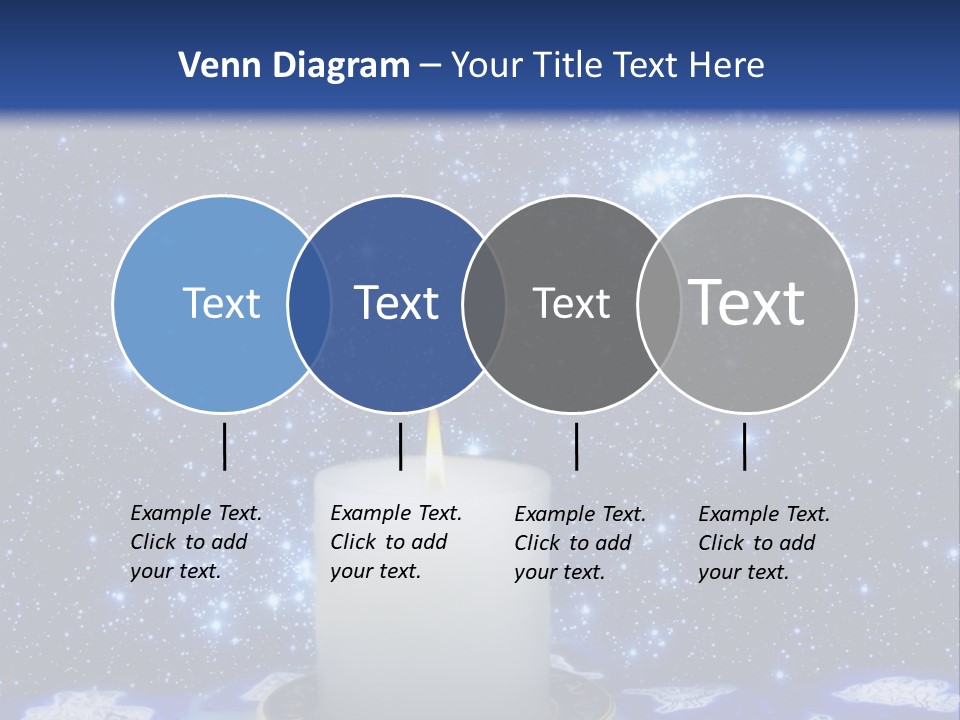 Venn Diagram – Your Title Text Here

Text

Text

Text

Text

Example Text. Click to add your text.

Example Text. Click to add your text.

Example Text. Click to add your text.

Example Text. Click to add your text.